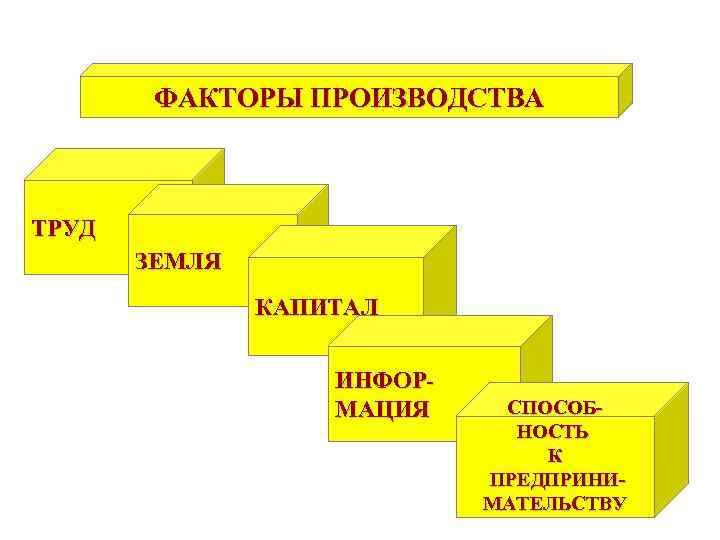 ФАКТОРЫ ПРОИЗВОДСТВА

ТРУД

ЗЕМЛЯ

КАПИТАЛ

ИНФОРМАЦИЯ

СПОСОБНОСТЬ К ПРЕДПРИНИМАТЕЛЬСТВУ